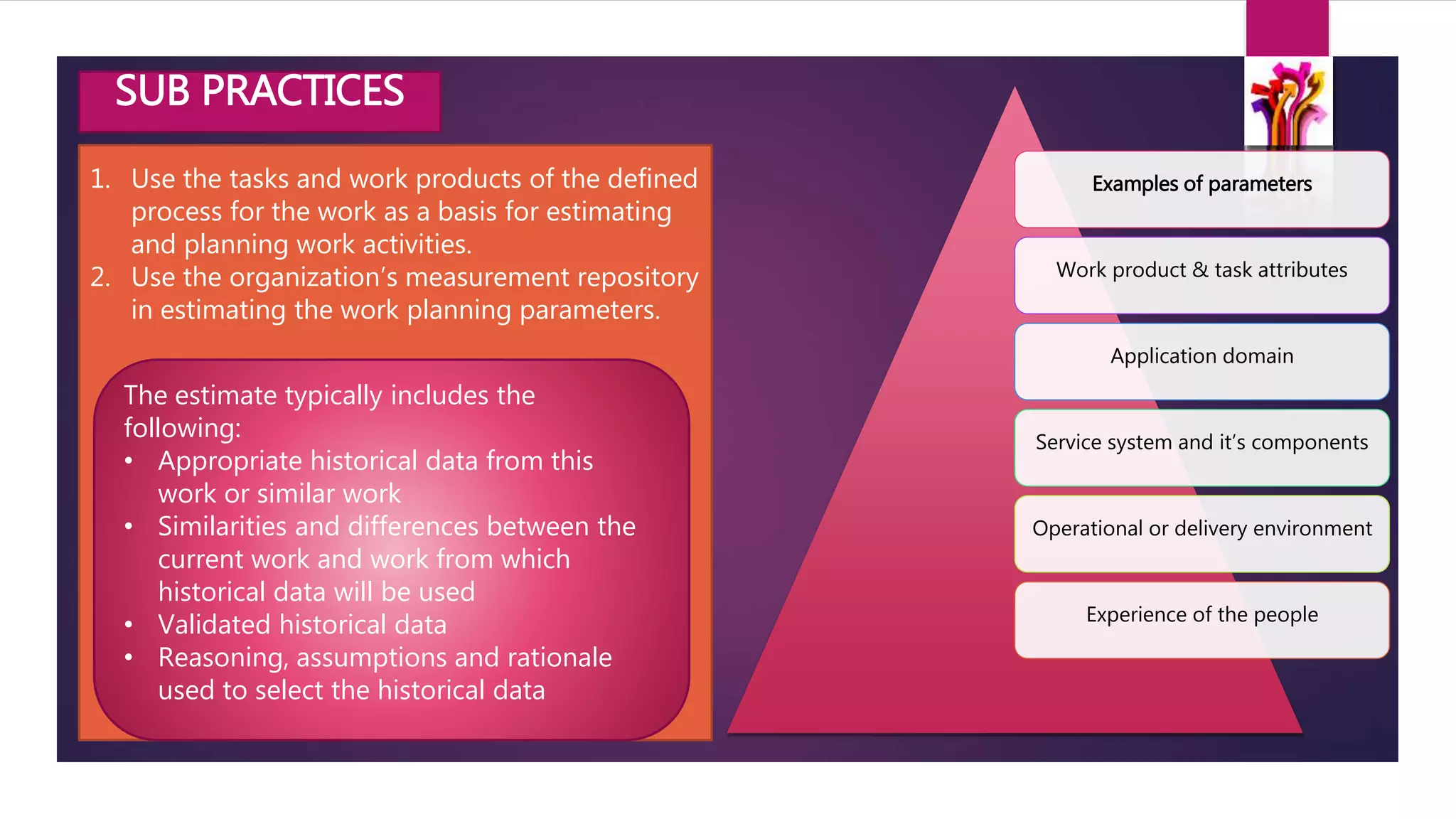 SUB PRACTICES

1. Use the tasks and work products of the defined process for the work as a basis for estimating and planning work activities.
2. Use the organization's measurement repository in estimating the work planning parameters.

The estimate typically includes the following:
• Appropriate historical data from this work or similar work
• Similarities and differences between the current work and work from which historical data will be used
• Validated historical data
• Reasoning, assumptions and rationale used to select the historical data

Examples of parameters

Work product & task attributes

Application domain

Service system and it's components

Operational or delivery environment

Experience of the people